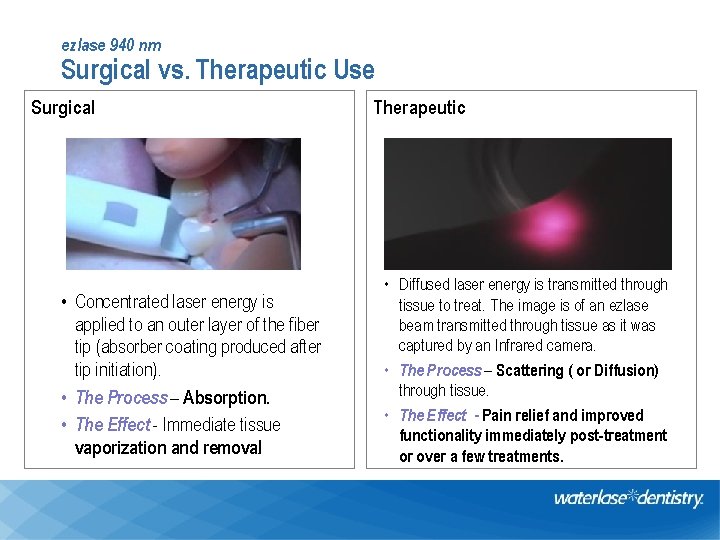 ezlase 940 nm
Surgical vs. Therapeutic Use

Surgical

• Concentrated laser energy is applied to an outer layer of the fiber tip (absorber coating produced after tip initiation).
• The Process – Absorption.
• The Effect - Immediate tissue vaporization and removal

Therapeutic

• Diffused laser energy is transmitted through tissue to treat. The image is of an ezlase beam transmitted through tissue as it was captured by an Infrared camera.
• The Process – Scattering ( or Diffusion) through tissue.
• The Effect - Pain relief and improved functionality immediately post-treatment or over a few treatments.

waterlase dentistry.